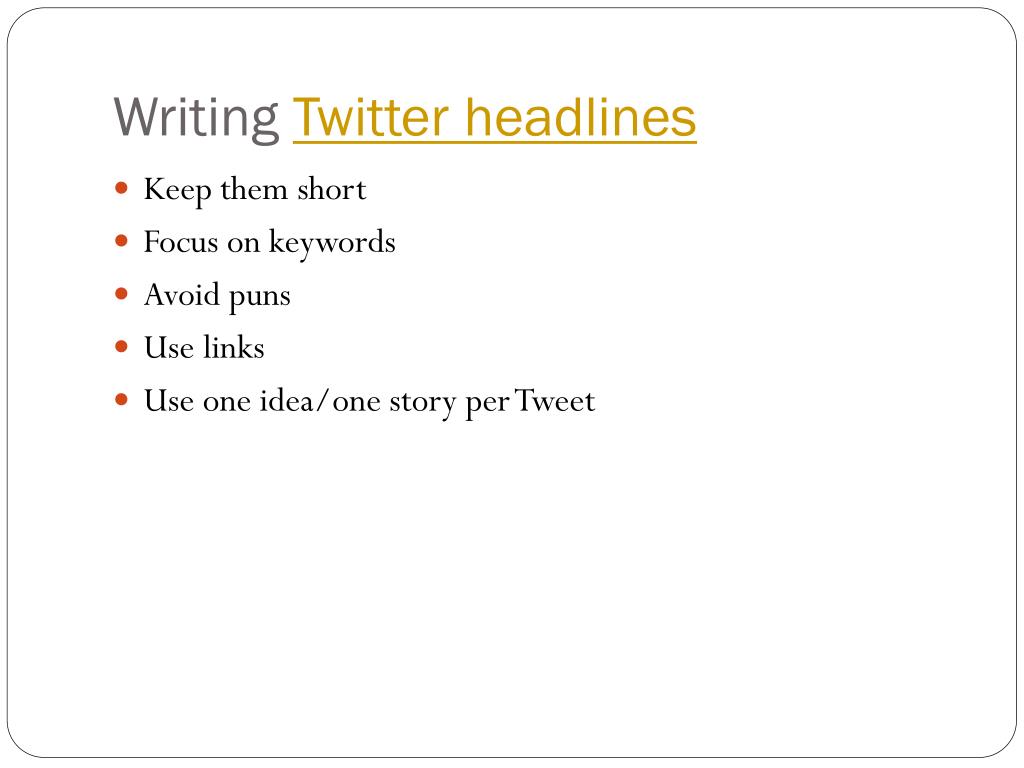 Writing Twitter headlines

- Keep them short
- Focus on keywords
- Avoid puns
- Use links
- Use one idea/one story per Tweet